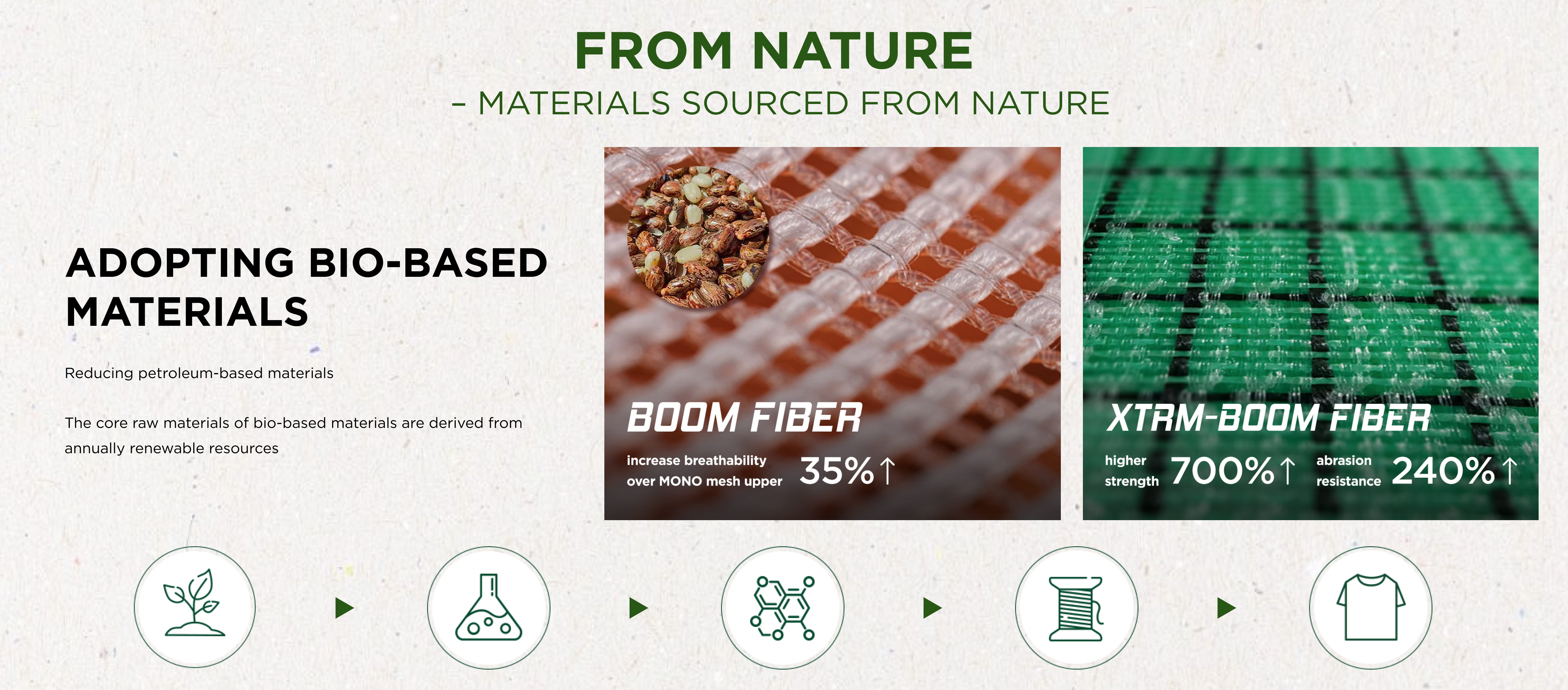 FROM NATURE
– MATERIALS SOURCED FROM NATURE

ADOPTING BIO-BASED MATERIALS

Reducing petroleum-based materials

The core raw materials of bio-based materials are derived from annually renewable resources

BOOM FIBER
increase breathability over MONO mesh upper 35%↑

XTRM-BOOM FIBER
higher strength 700%↑ abrasion resistance 240%↑